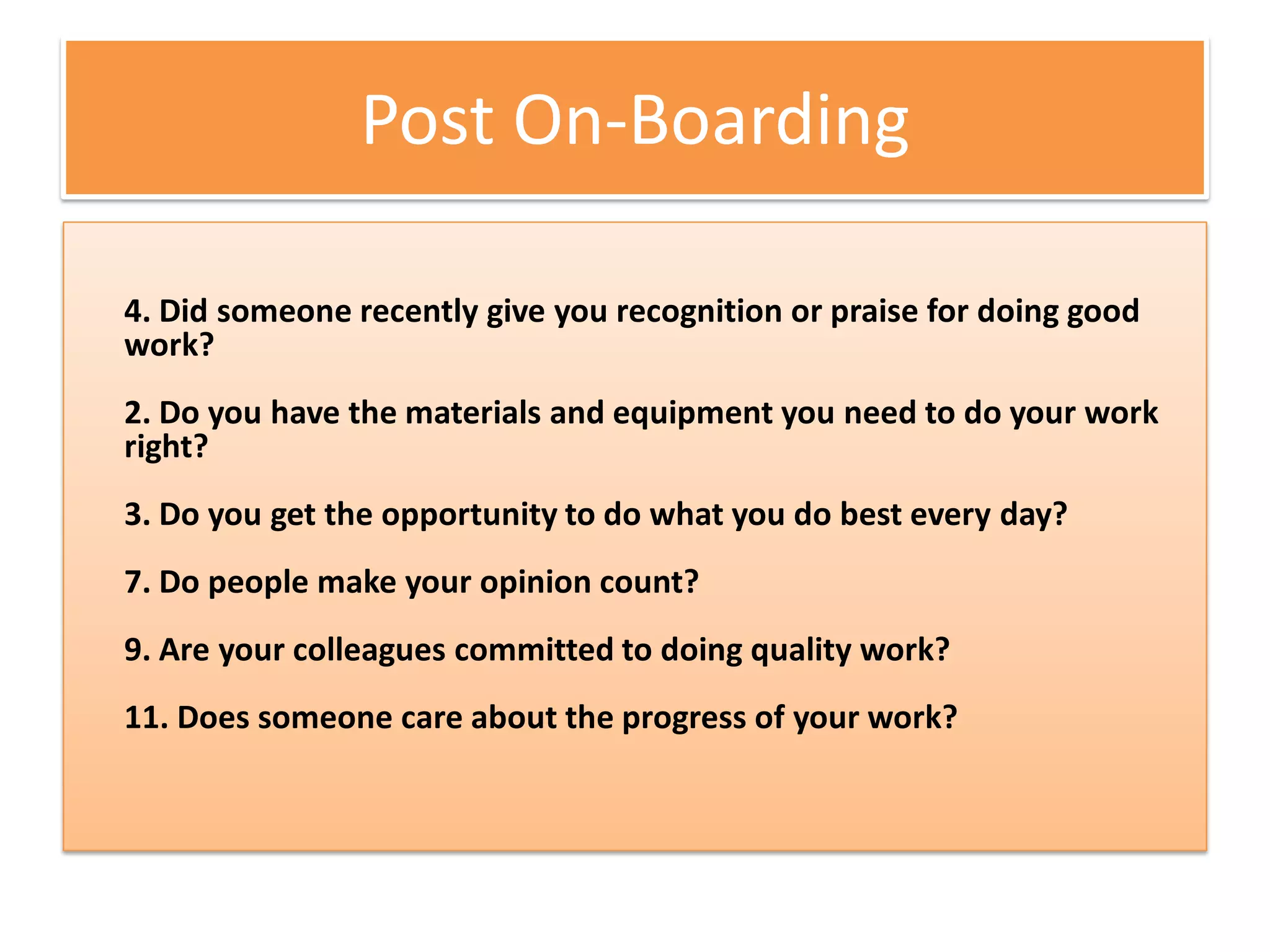 Post On-Boarding

4. Did someone recently give you recognition or praise for doing good work?

2. Do you have the materials and equipment you need to do your work right?

3. Do you get the opportunity to do what you do best every day?

7. Do people make your opinion count?

9. Are your colleagues committed to doing quality work?

11. Does someone care about the progress of your work?